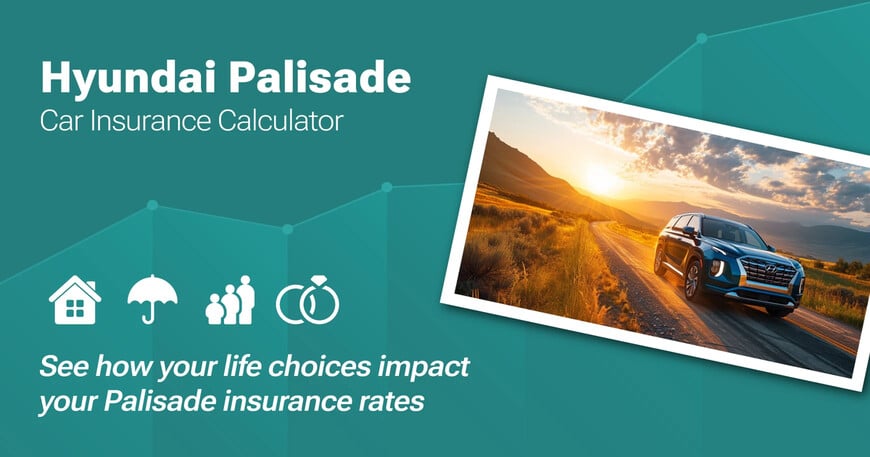 Hyundai Palisade
Car Insurance Calculator

See how your life choices impact your Palisade insurance rates